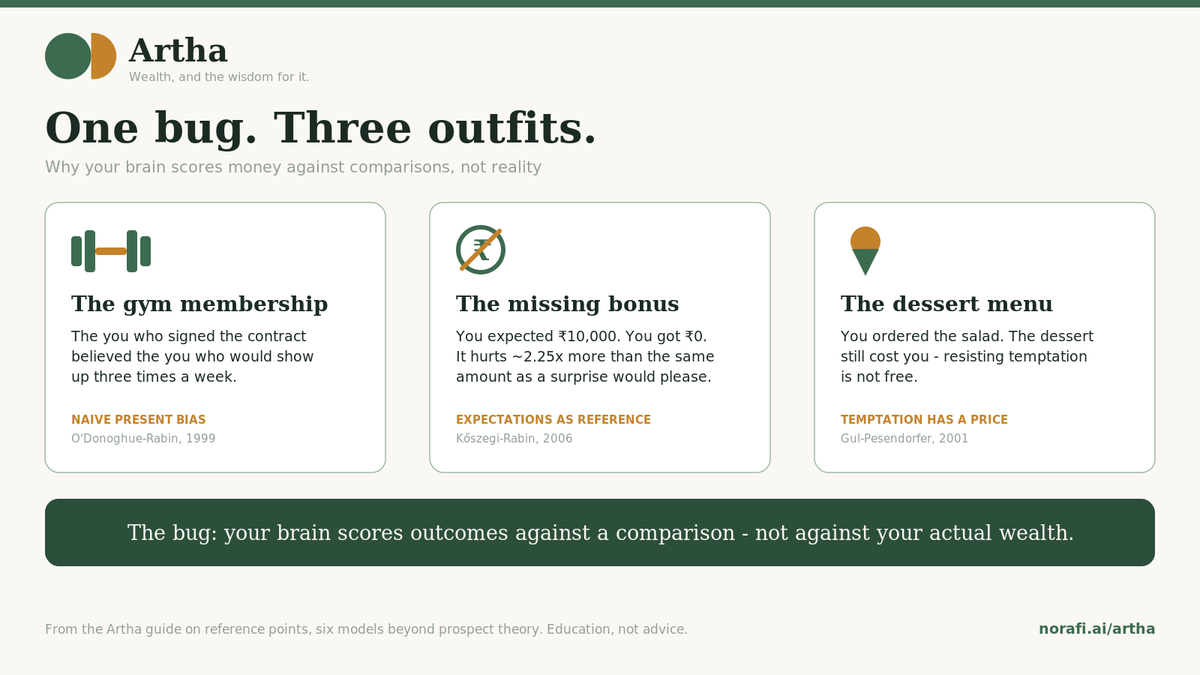 Artha
Wealth, and the wisdom for it.

One bug. Three outfits.

Why your brain scores money against comparisons, not reality

The gym membership

The you who signed the contract believed the you who would show up three times a week.

NAIVE PRESENT BIAS
O'Donoghue-Rabin, 1999

₹

The missing bonus

You expected ₹10,000. You got ₹0. It hurts ~2.25x more than the same amount as a surprise would please.

EXPECTATIONS AS REFERENCE
Kőszegi-Rabin, 2006

The dessert menu

You ordered the salad. The dessert still cost you - resisting temptation is not free.

TEMPTATION HAS A PRICE
Gul-Pesendorfer, 2001

The bug: your brain scores outcomes against a comparison - not against your actual wealth.

From the Artha guide on reference points, six models beyond prospect theory. Education, not advice.

norafi.ai/artha